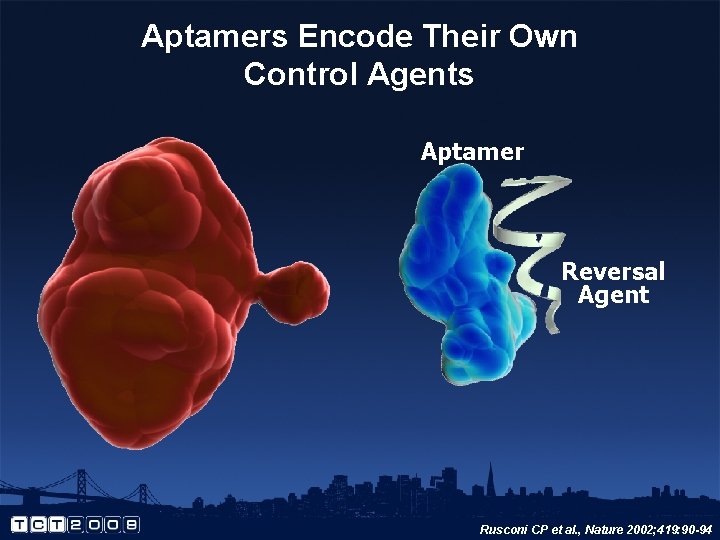 Aptamers Encode Their Own Control Agents

Aptamer

Reversal Agent

TCT2008

Rusconi CP et al., Nature 2002;419:90-94